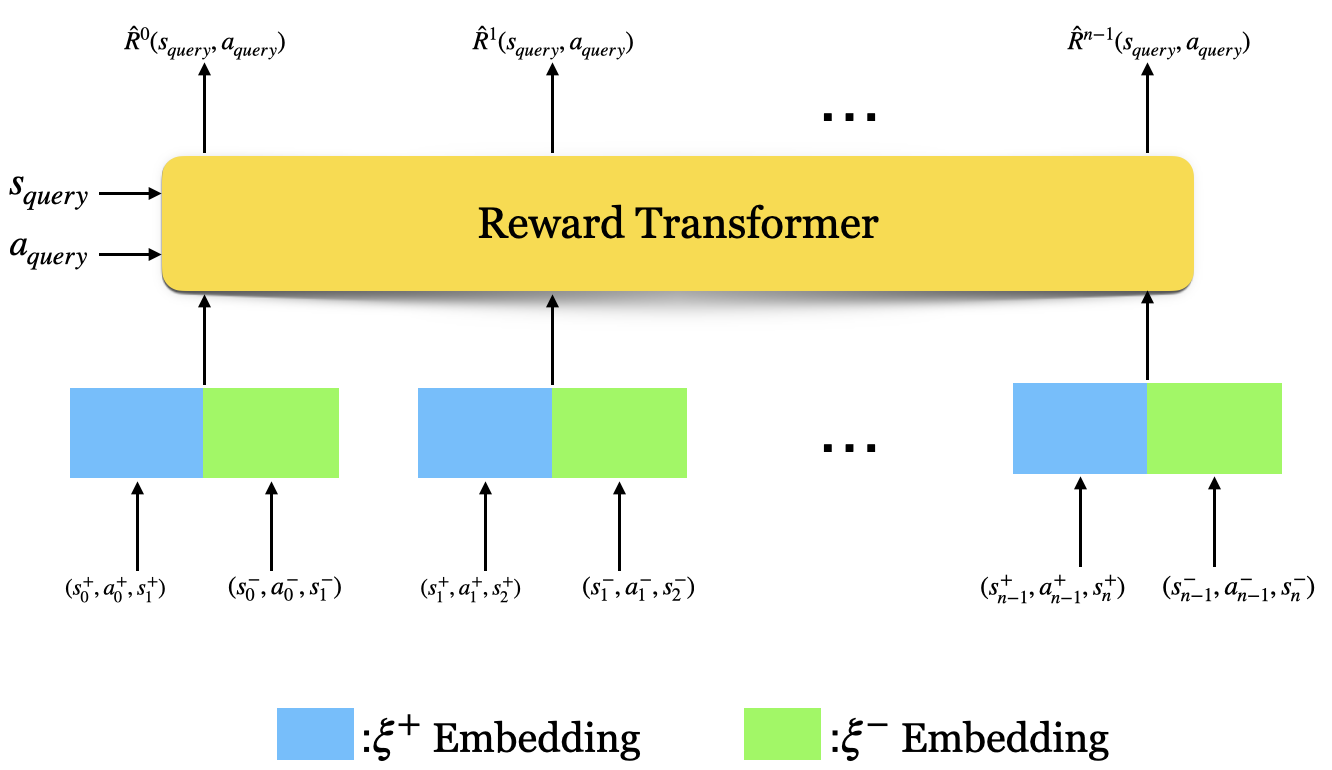 $\hat{R}^0(s_{query}, a_{query})$

$\hat{R}^1(s_{query}, a_{query})$

...

$\hat{R}^{n-1}(s_{query}, a_{query})$

$s_{query}$

$a_{query}$

Reward Transformer

...

$(s_0^+, a_0^+, s_1^+)$ $(s_0^-, a_0^-, s_1^-)$

$(s_1^+, a_1^+, s_2^+)$ $(s_1^-, a_1^-, s_2^-)$

$(s_{n-1}^+, a_{n-1}^+, s_n^+)$ $(s_{n-1}^-, a_{n-1}^-, s_n^-)$

:$\xi^+$ Embedding

:$\xi^-$ Embedding